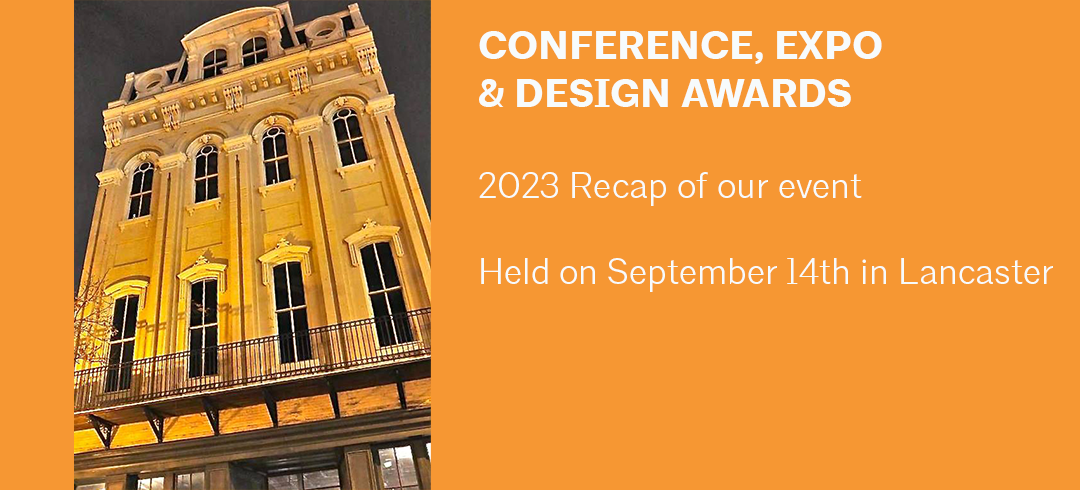 CONFERENCE, EXPO & DESIGN AWARDS

2023 Recap of our event

Held on September 14th in Lancaster